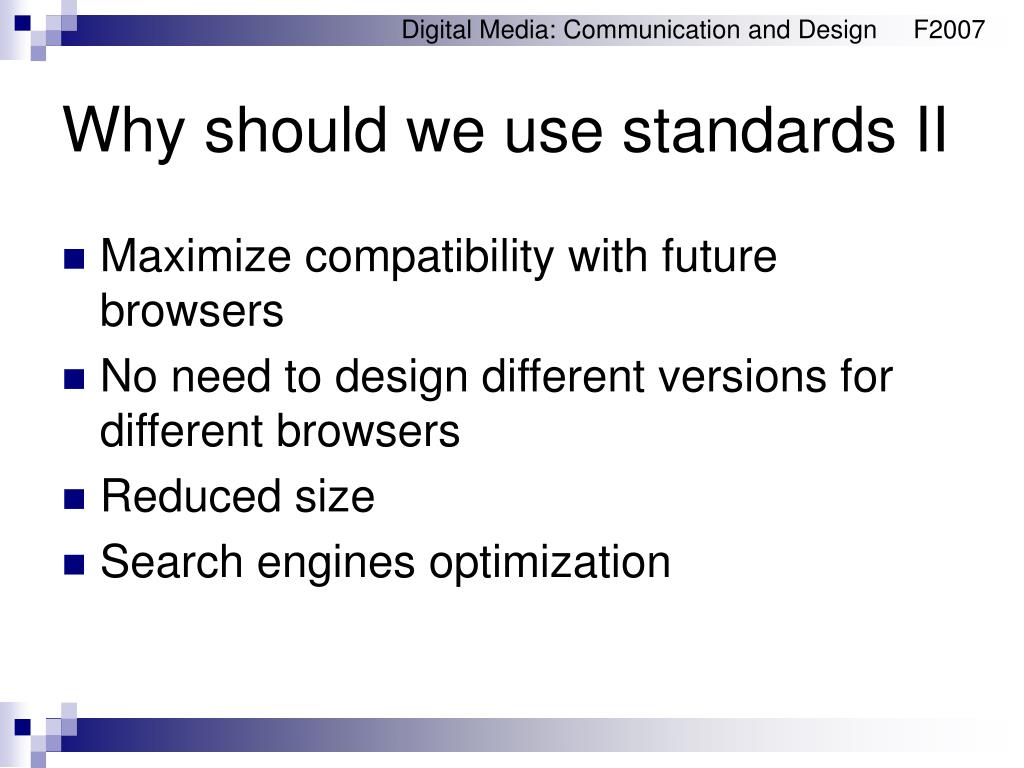 Digital Media: Communication and Design F2007

Why should we use standards II

Maximize compatibility with future browsers

No need to design different versions for different browsers

Reduced size

Search engines optimization